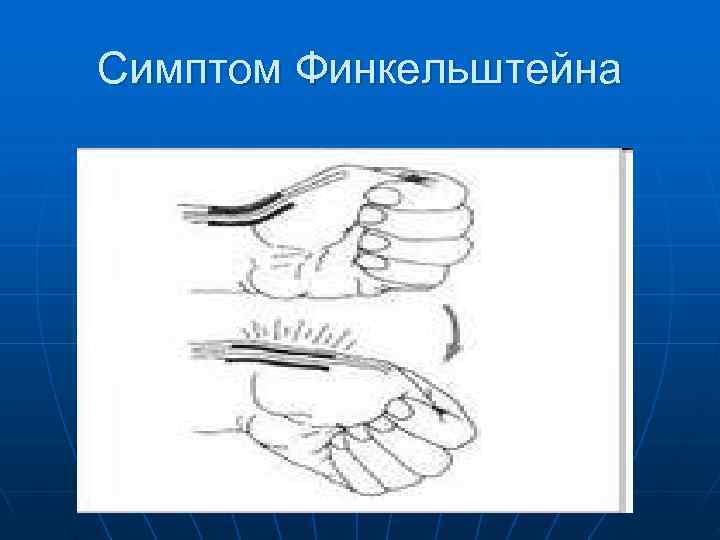 Симптом Финкельштейна